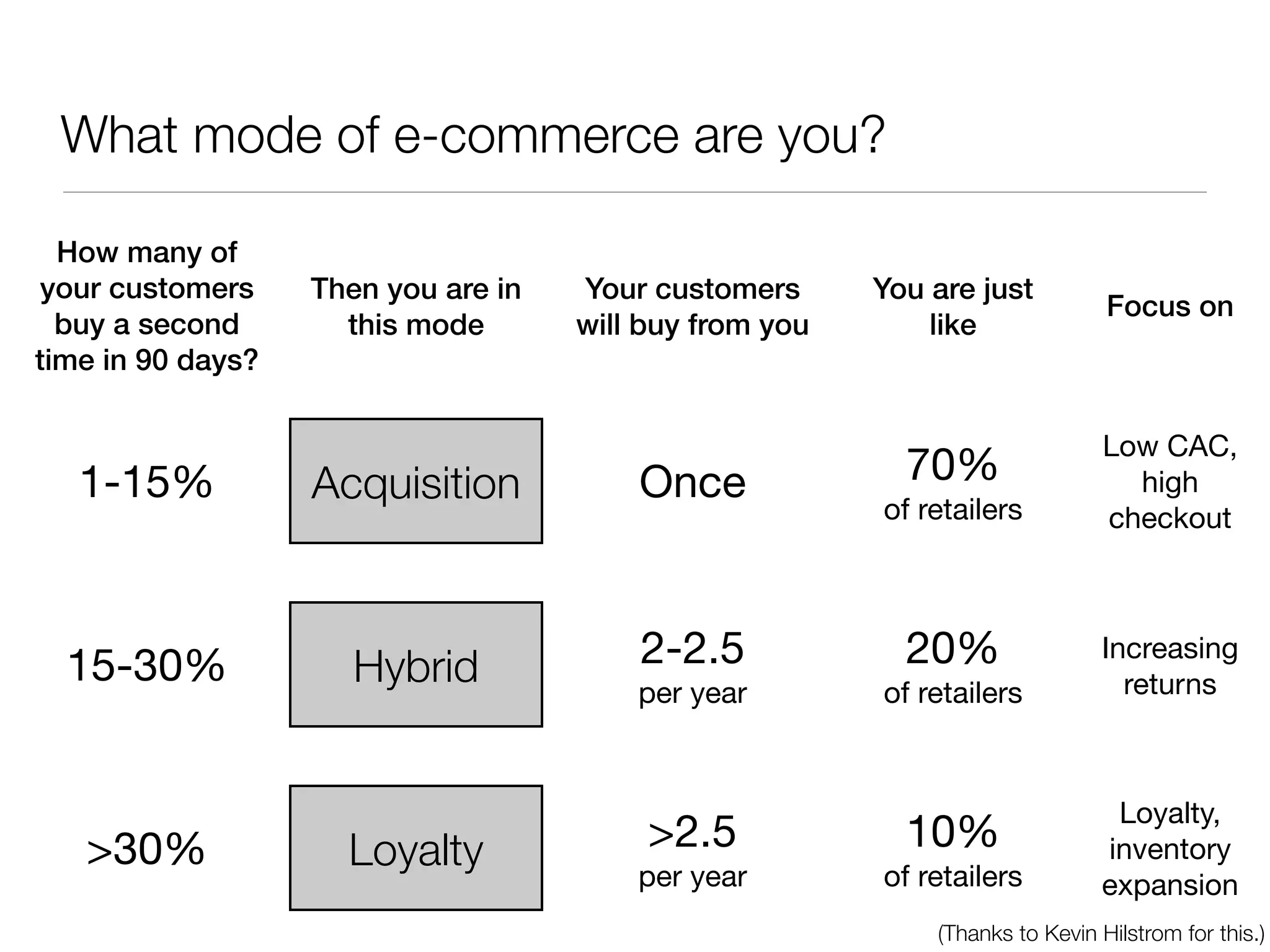 What mode of e-commerce are you?

| How many of your customers buy a second time in 90 days? | Then you are in this mode | Your customers will buy from you | You are just like | Focus on |
|---|---|---|---|---|
| 1-15% | Acquisition | Once | 70% of retailers | Low CAC, high checkout |
| 15-30% | Hybrid | 2-2.5 per year | 20% of retailers | Increasing returns |
| >30% | Loyalty | >2.5 per year | 10% of retailers | Loyalty, inventory expansion |

(Thanks to Kevin Hilstrom for this.)